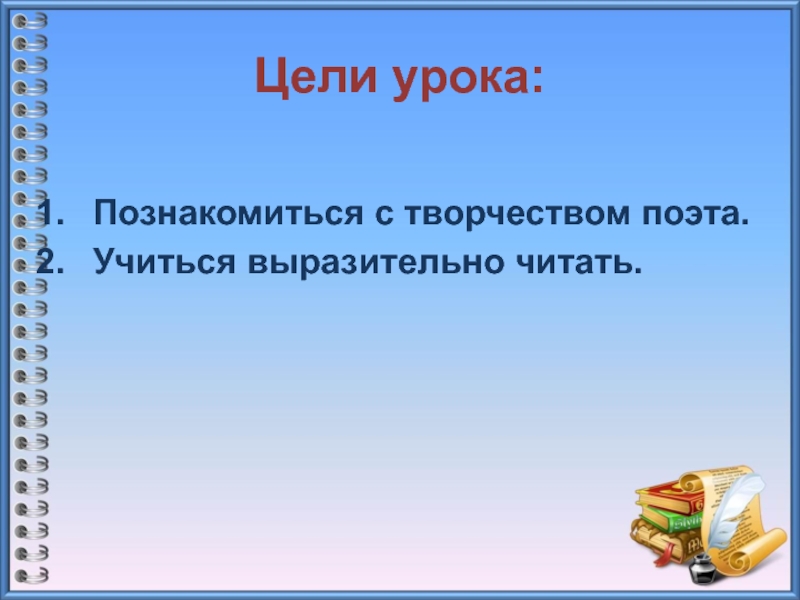 Цели урока:

1. Познакомиться с творчеством поэта.
2. Учиться выразительно читать.